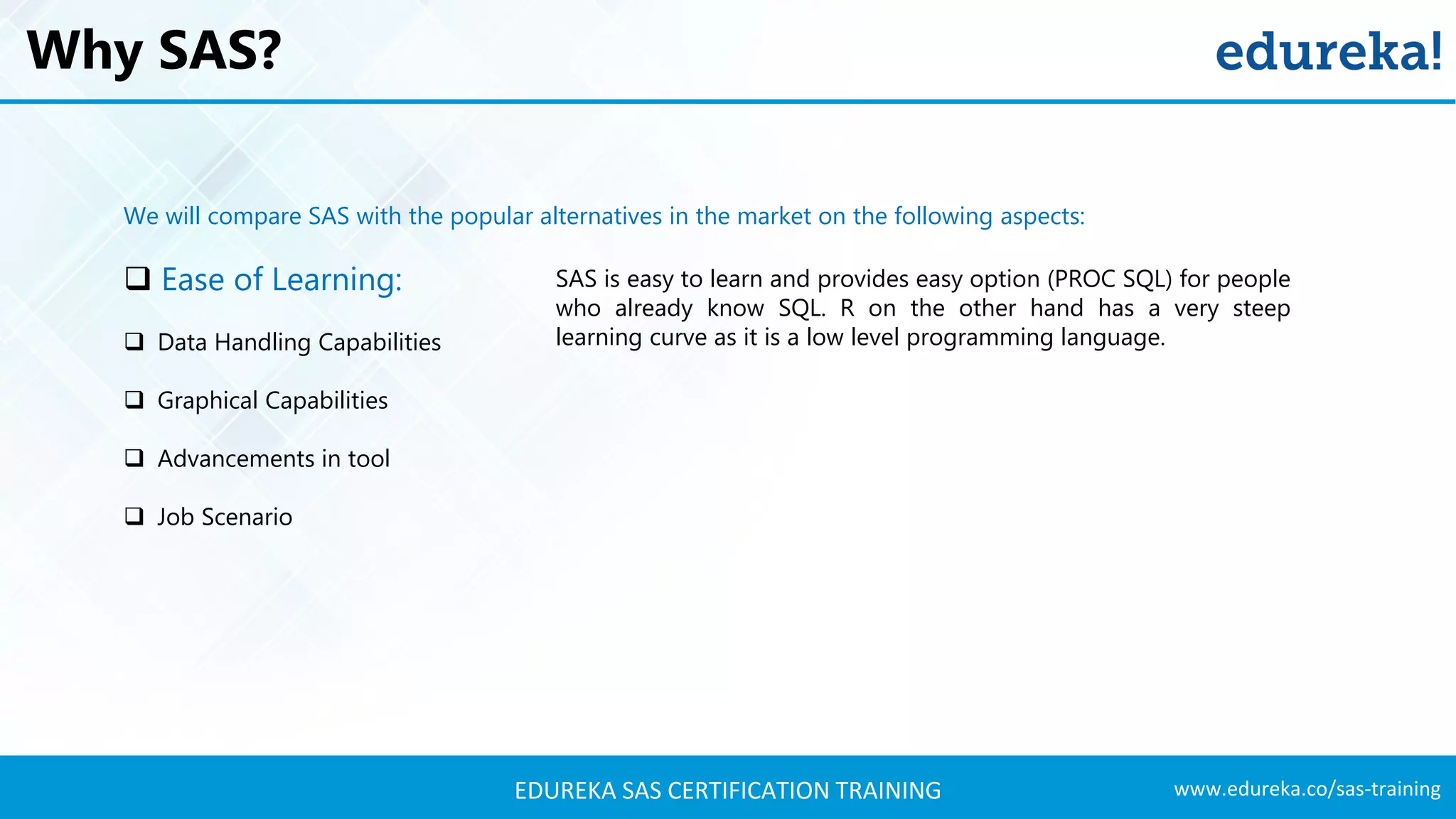 Why SAS?

edureka!

We will compare SAS with the popular alternatives in the market on the following aspects:

❑ Ease of Learning:

❑ Data Handling Capabilities

❑ Graphical Capabilities

❑ Advancements in tool

❑ Job Scenario

SAS is easy to learn and provides easy option (PROC SQL) for people who already know SQL. R on the other hand has a very steep learning curve as it is a low level programming language.

EDUREKA SAS CERTIFICATION TRAINING

www.edureka.co/sas-training